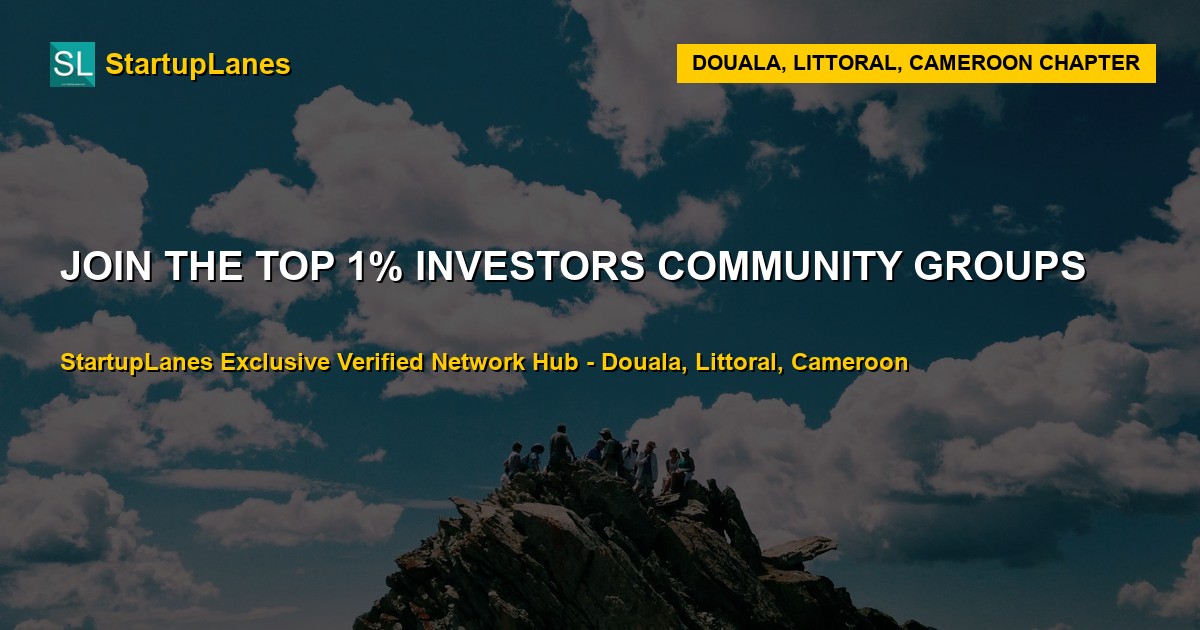 SL StartupLanes

DOUALA, LITTORAL, CAMEROON CHAPTER

JOIN THE TOP 1% INVESTORS COMMUNITY GROUPS

StartupLanes Exclusive Verified Network Hub - Douala, Littoral, Cameroon